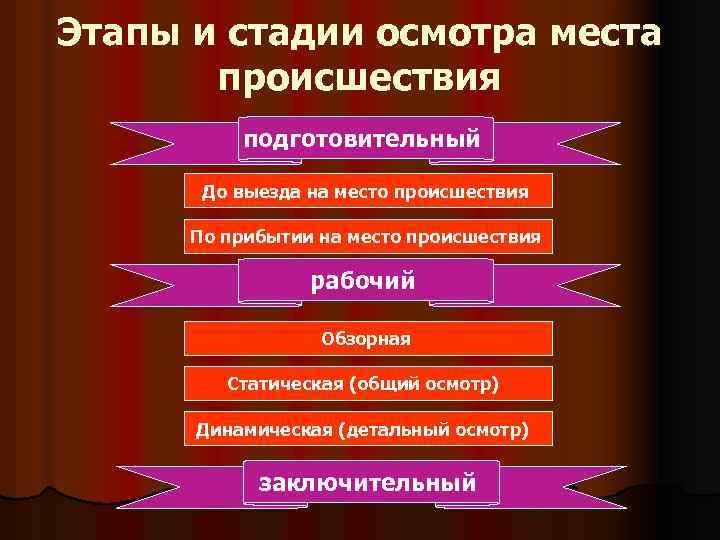 Этапы и стадии осмотра места происшествия

подготовительный

До выезда на место происшествия

По прибытии на место происшествия

рабочий

Обзорная

Статическая (общий осмотр)

Динамическая (детальный осмотр)

заключительный